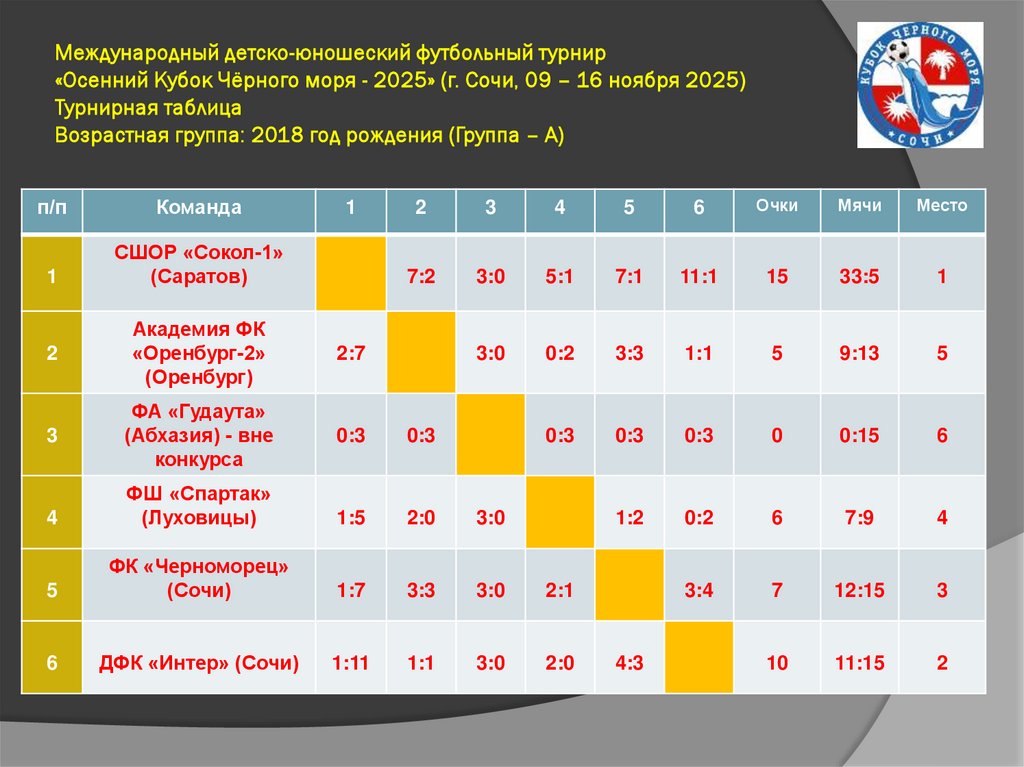 Международный детско-юношеский футбольный турнир
«Осенний Кубок Чёрного моря - 2025» (г. Сочи, 09 – 16 ноября 2025)
Турнирная таблица
Возрастная группа: 2018 год рождения (Группа – А)

КУБОК ЧЕРНОГО МОРЯ
СОЧИ

| п/п | Команда | 1 | 2 | 3 | 4 | 5 | 6 | Очки | Мячи | Место |
|---|---|---|---|---|---|---|---|---|---|---|
| 1 | СШОР «Сокол-1» (Саратов) | | 7:2 | 3:0 | 5:1 | 7:1 | 11:1 | 15 | 33:5 | 1 |
| 2 | Академия ФК «Оренбург-2» (Оренбург) | 2:7 | | 3:0 | 0:2 | 3:3 | 1:1 | 5 | 9:13 | 5 |
| 3 | ФА «Гудаута» (Абхазия) - вне конкурса | 0:3 | 0:3 | | 0:3 | 0:3 | 0:3 | 0 | 0:15 | 6 |
| 4 | ФШ «Спартак» (Луховицы) | 1:5 | 2:0 | 3:0 | | 1:2 | 0:2 | 6 | 7:9 | 4 |
| 5 | ФК «Черноморец» (Сочи) | 1:7 | 3:3 | 3:0 | 2:1 | | 3:4 | 7 | 12:15 | 3 |
| 6 | ДФК «Интер» (Сочи) | 1:11 | 1:1 | 3:0 | 2:0 | 4:3 | | 10 | 11:15 | 2 |